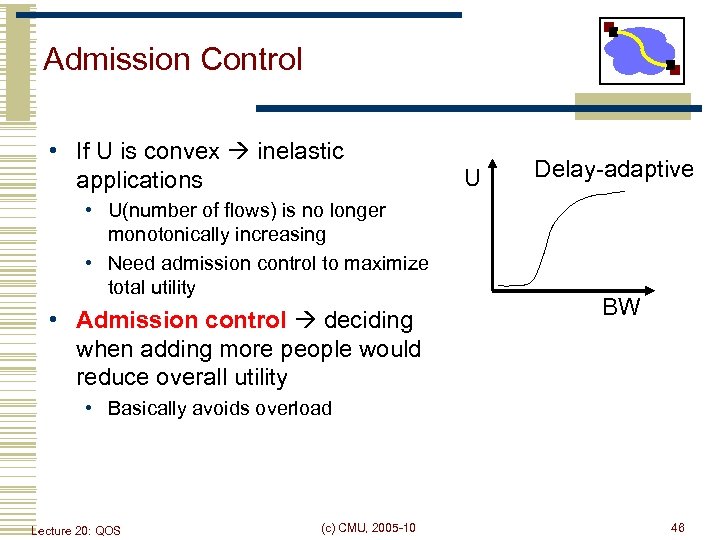 Admission Control

• If U is convex → inelastic applications
  • U(number of flows) is no longer monotonically increasing
  • Need admission control to maximize total utility
• Admission control → deciding when adding more people would reduce overall utility
  • Basically avoids overload

U

Delay-adaptive

BW

Lecture 20: QOS

(c) CMU, 2005-10

46